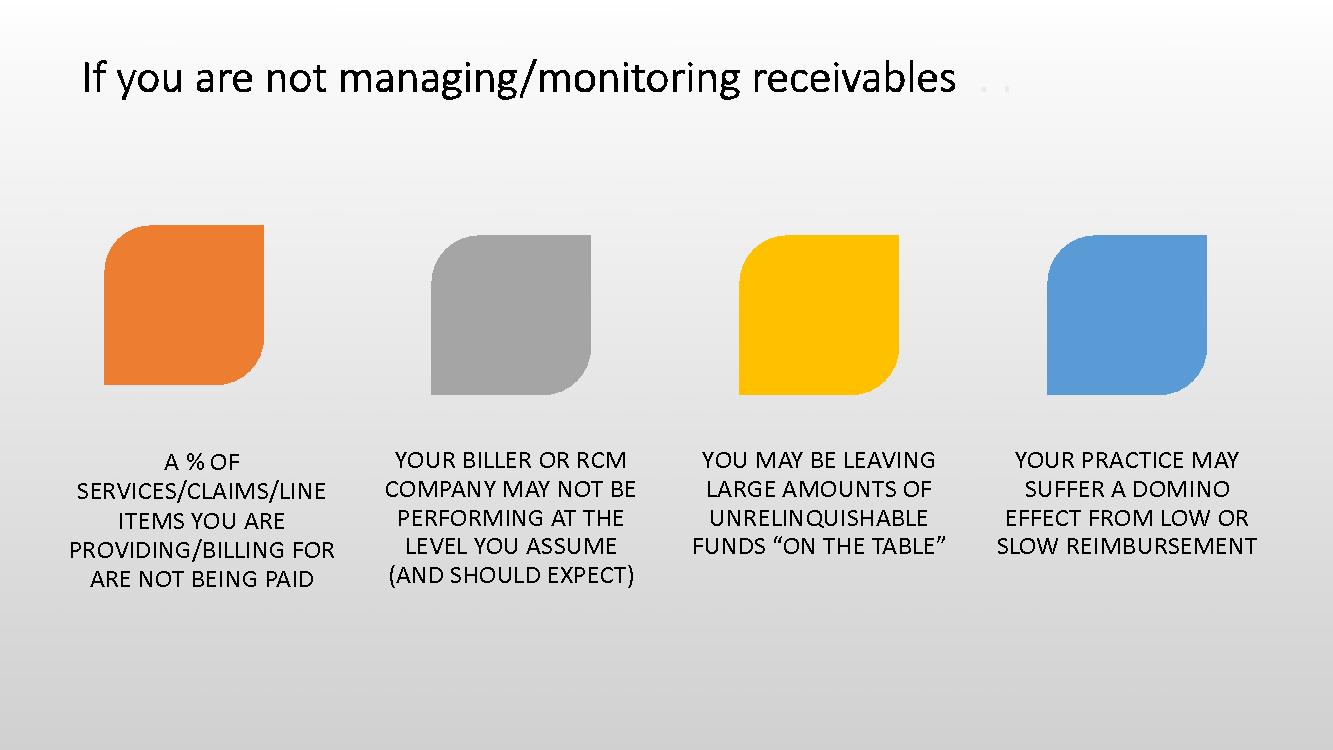 If you are not managing/monitoring receivables . .

A % OF SERVICES/CLAIMS/LINE ITEMS YOU ARE PROVIDING/BILLING FOR ARE NOT BEING PAID

YOUR BILLER OR RCM COMPANY MAY NOT BE PERFORMING AT THE LEVEL YOU ASSUME (AND SHOULD EXPECT)

YOU MAY BE LEAVING LARGE AMOUNTS OF UNRELINQUISHABLE FUNDS “ON THE TABLE”

YOUR PRACTICE MAY SUFFER A DOMINO EFFECT FROM LOW OR SLOW REIMBURSEMENT